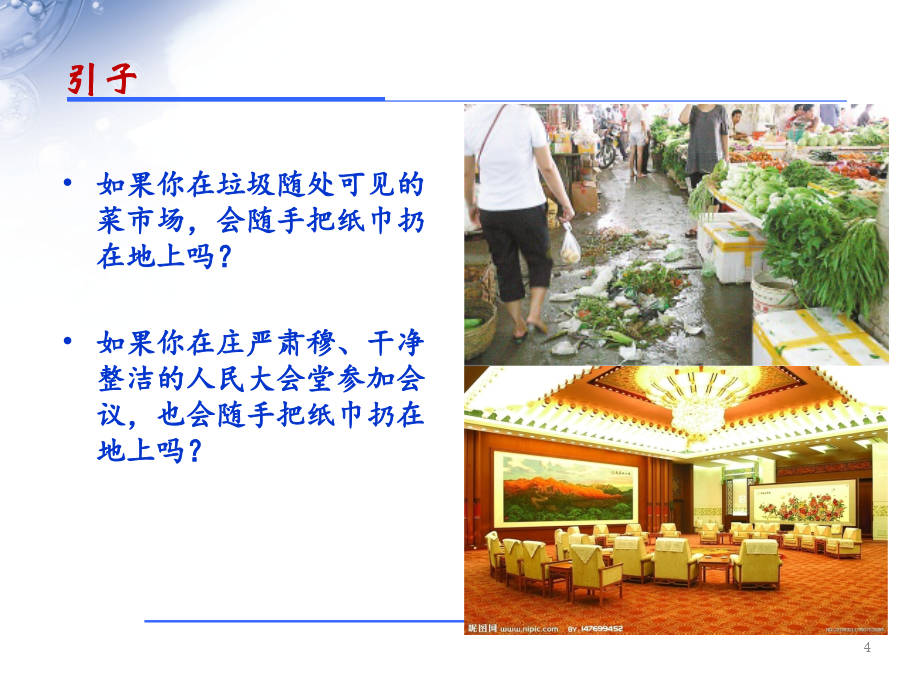 引子

• 如果你在垃圾随处可见的菜市场，会随手把纸巾扔在地上吗？

• 如果你在庄严肃穆、干净整洁的人民大会堂参加会议，也会随手把纸巾扔在地上吗？

昵图网 www.nipic.com BY:147699452

4